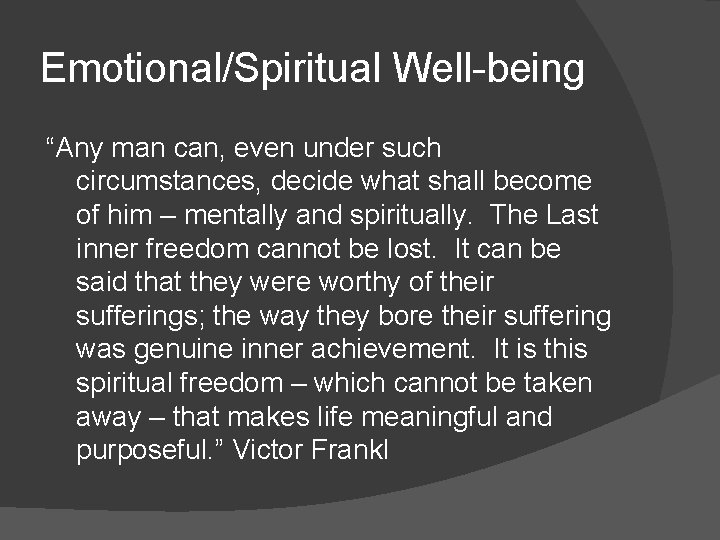 Emotional/Spiritual Well-being

“Any man can, even under such circumstances, decide what shall become of him – mentally and spiritually. The Last inner freedom cannot be lost. It can be said that they were worthy of their sufferings; the way they bore their suffering was genuine inner achievement. It is this spiritual freedom – which cannot be taken away – that makes life meaningful and purposeful.” Victor Frankl